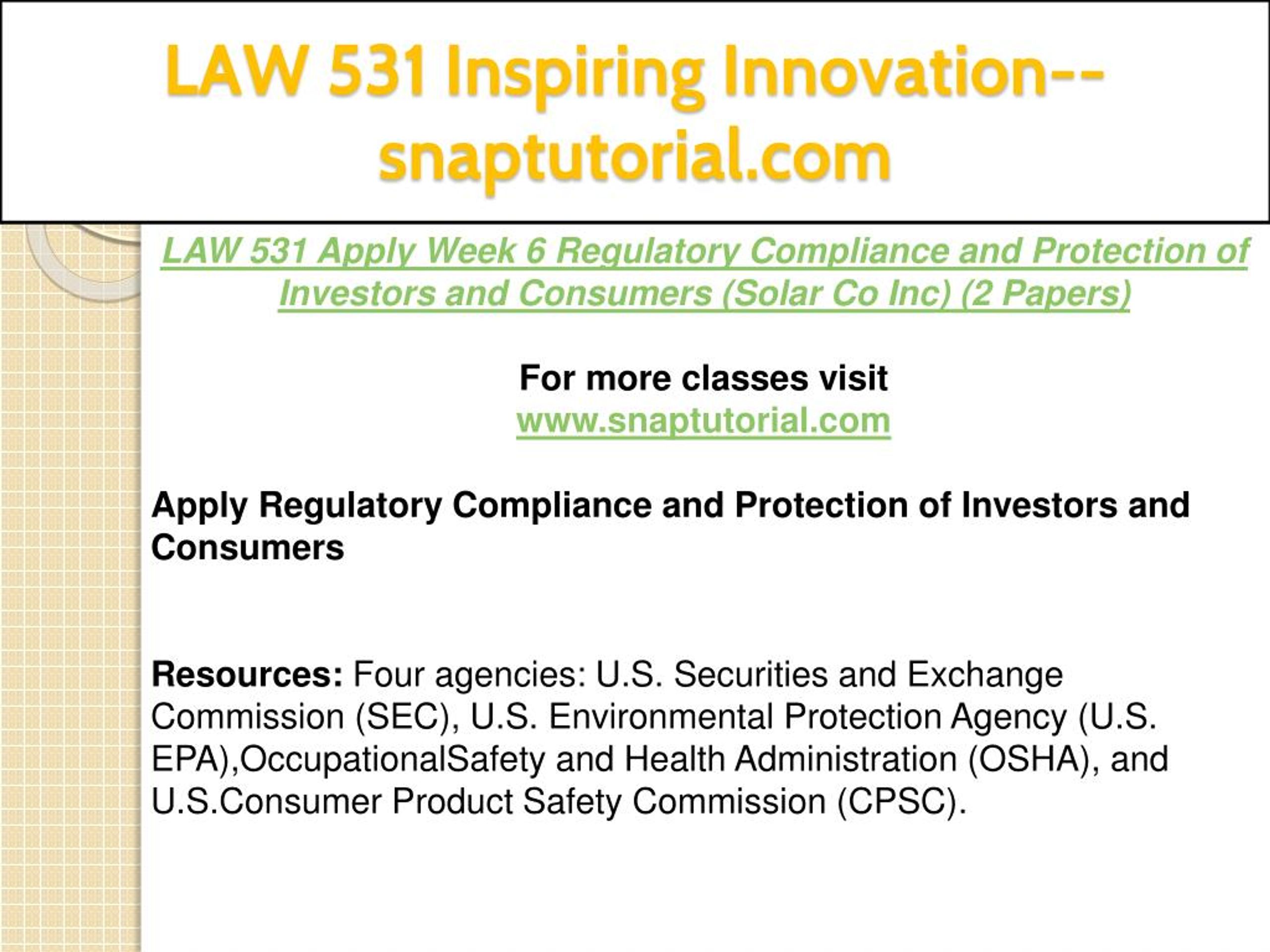 LAW 531 Inspiring Innovation--snaptutorial.com

LAW 531 Apply Week 6 Regulatory Compliance and Protection of Investors and Consumers (Solar Co Inc) (2 Papers)

For more classes visit
www.snaptutorial.com

Apply Regulatory Compliance and Protection of Investors and Consumers

Resources: Four agencies: U.S. Securities and Exchange Commission (SEC), U.S. Environmental Protection Agency (U.S. EPA),OccupationalSafety and Health Administration (OSHA), and U.S.Consumer Product Safety Commission (CPSC).